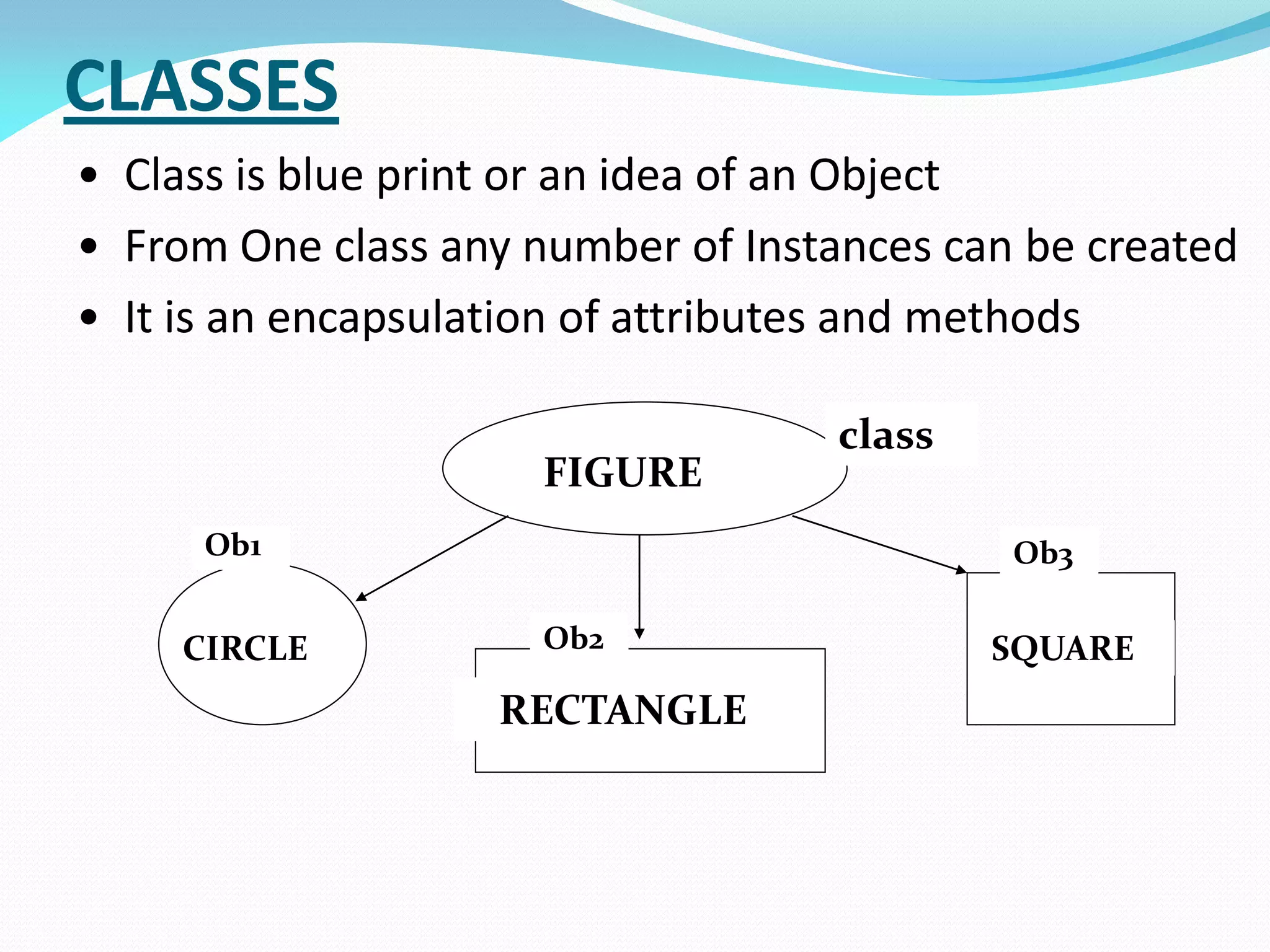 CLASSES

• Class is blue print or an idea of an Object
• From One class any number of Instances can be created
• It is an encapsulation of attributes and methods

FIGURE

class

Ob1

CIRCLE

Ob2

RECTANGLE

Ob3

SQUARE